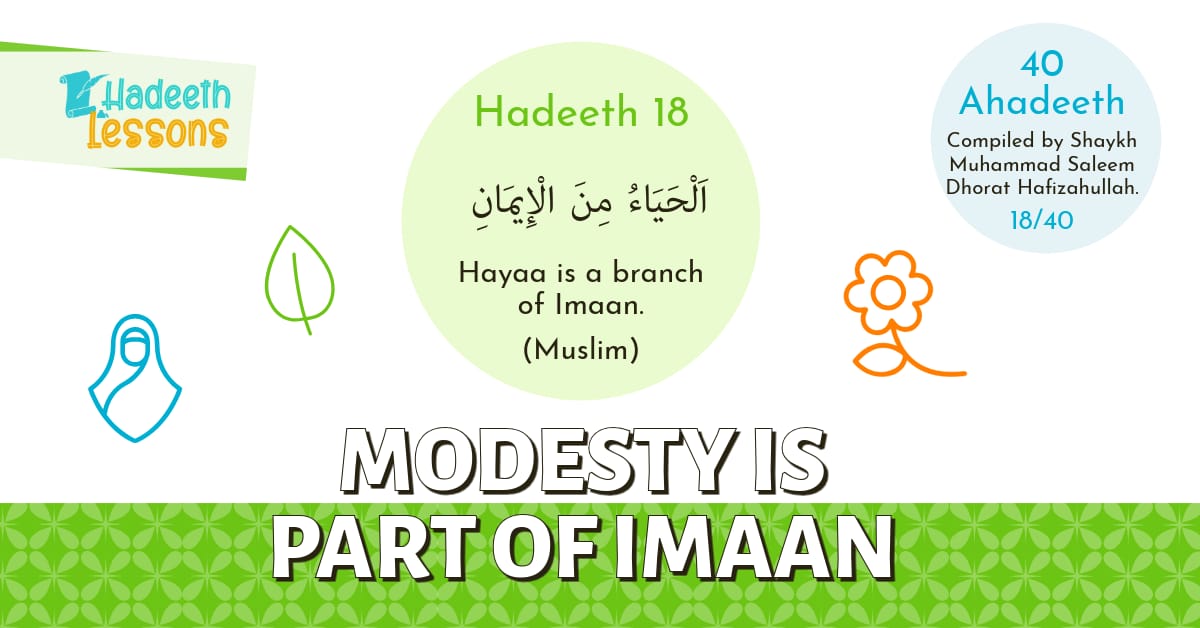 Hadeeth Lessons

Hadeeth 18

اَلْحَيَاءُ مِنَ الْإِيمَانِ

Hayaa is a branch of Imaan.

(Muslim)

40 Ahadeeth

Compiled by Shaykh Muhammad Saleem Dhorat Hafizahullah.

18/40

MODESTY IS PART OF IMAAN